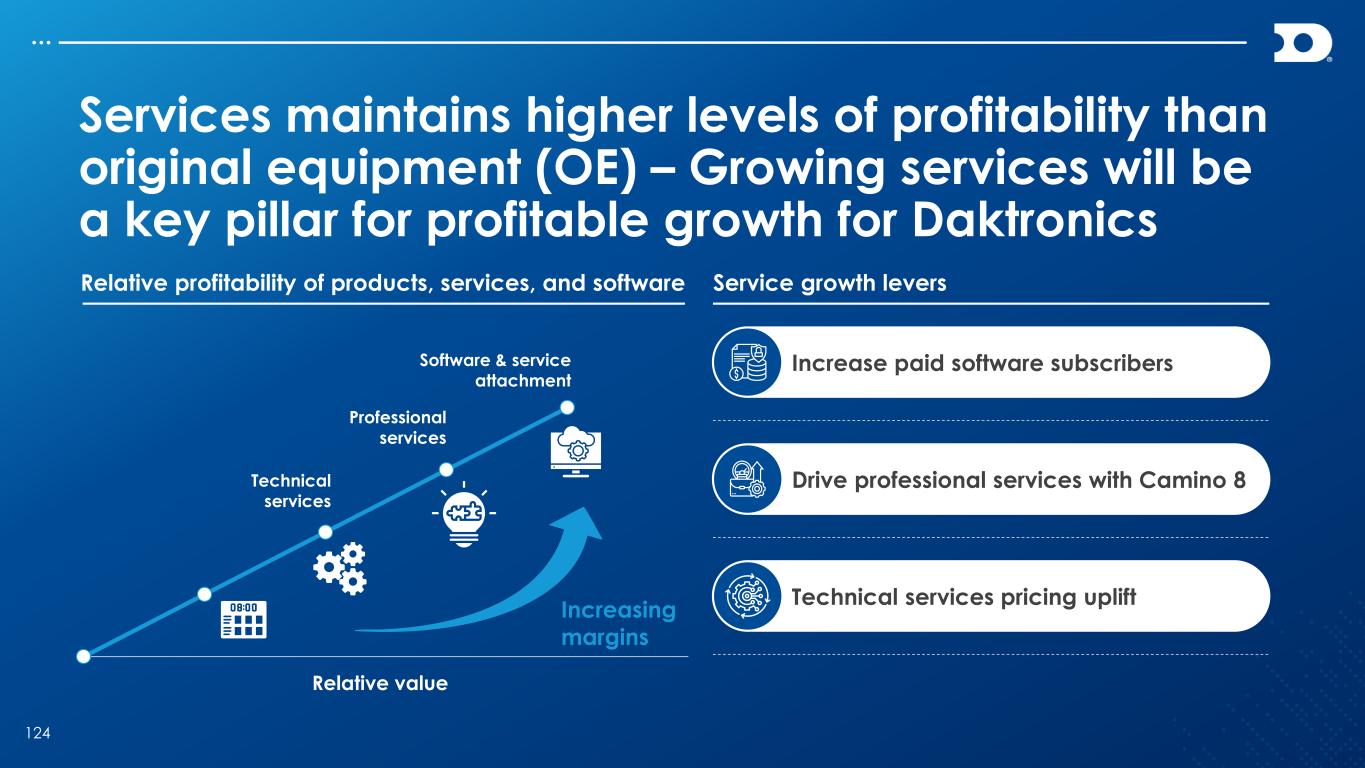 Services maintains higher levels of profitability than original equipment (OE) – Growing services will be a key pillar for profitable growth for Daktronics

Relative profitability of products, services, and software

Software & service attachment

Professional services

Technical services

08:00

Increasing margins

Relative value

Service growth levers

Increase paid software subscribers

Drive professional services with Camino 8

Technical services pricing uplift

124